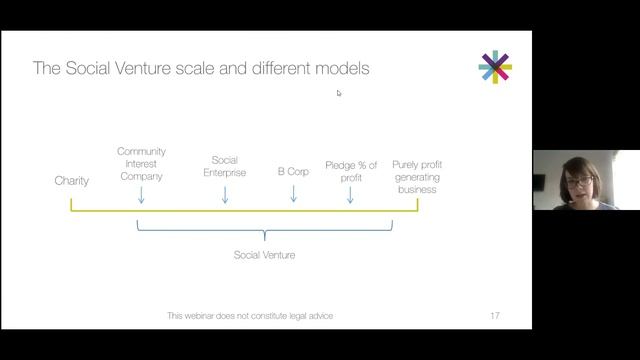 The Social Venture scale and different models

Charity

Community Interest Company

Social Enterprise

B Corp

Pledge % of profit

Purely profit generating business

Social Venture

This webinar does not constitute legal advice

17